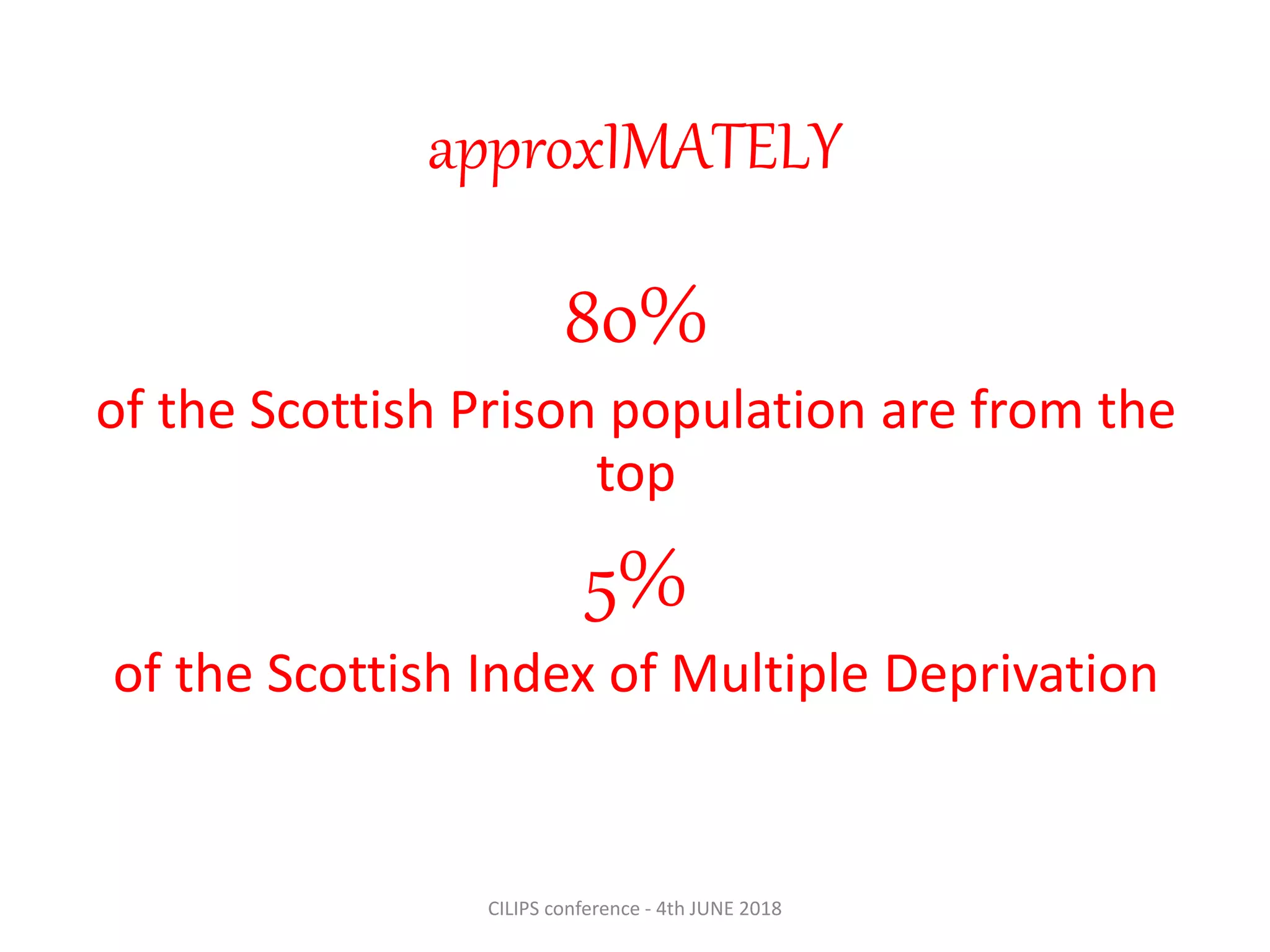 approxIMATELY

80%

of the Scottish Prison population are from the top

5%

of the Scottish Index of Multiple Deprivation

CILIPS conference - 4th JUNE 2018